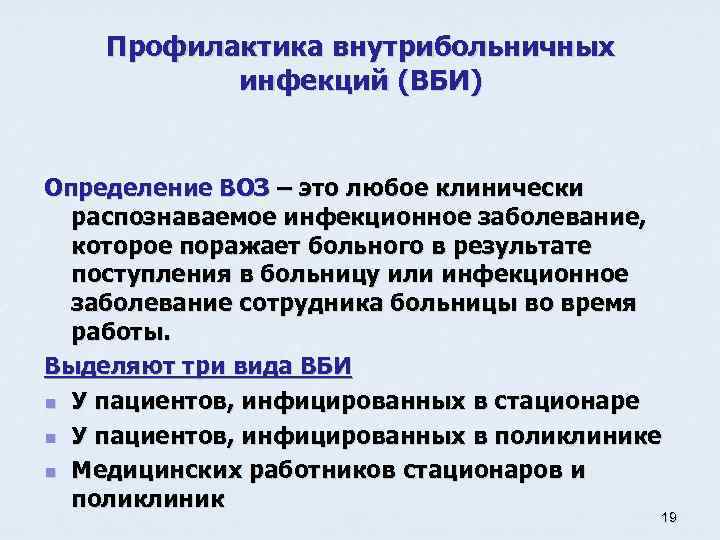 Профилактика внутрибольничных инфекций (ВБИ)

Определение ВОЗ – это любое клинически распознаваемое инфекционное заболевание, которое поражает больного в результате поступления в больницу или инфекционное заболевание сотрудника больницы во время работы.

Выделяют три вида ВБИ

- У пациентов, инфицированных в стационаре
- У пациентов, инфицированных в поликлинике
- Медицинских работников стационаров и поликлиник

19